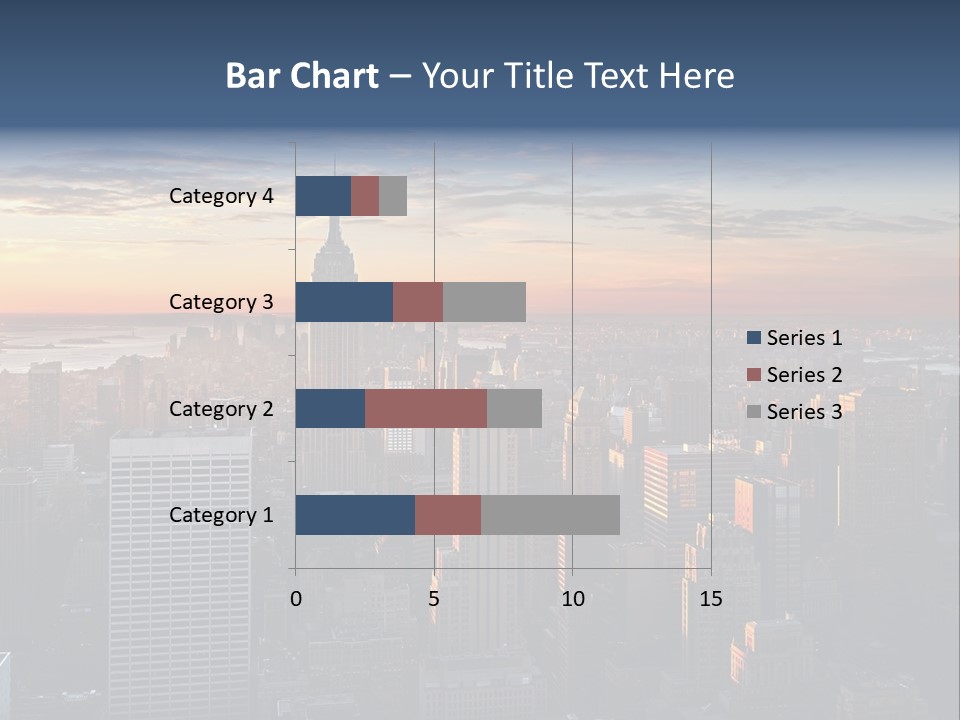 Bar Chart – Your Title Text Here

Category 4
Category 3
Category 2
Category 1

0
5
10
15

Series 1
Series 2
Series 3